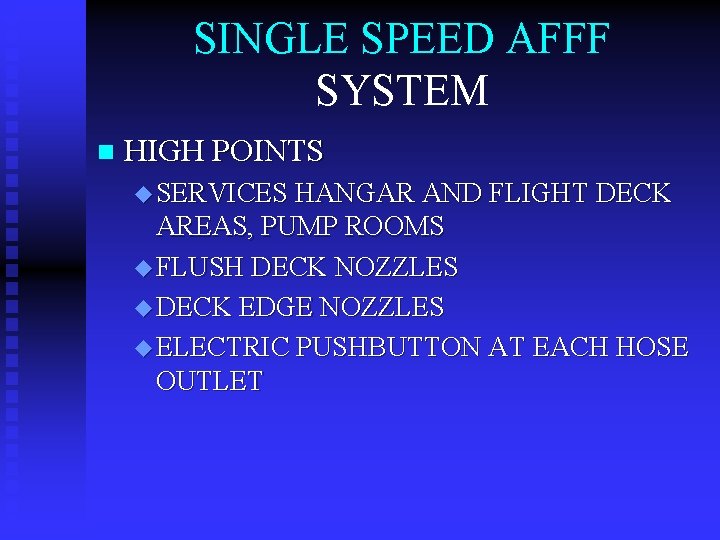 SINGLE SPEED AFFF SYSTEM

HIGH POINTS

SERVICES HANGAR AND FLIGHT DECK AREAS, PUMP ROOMS

FLUSH DECK NOZZLES

DECK EDGE NOZZLES

ELECTRIC PUSHBUTTON AT EACH HOSE OUTLET